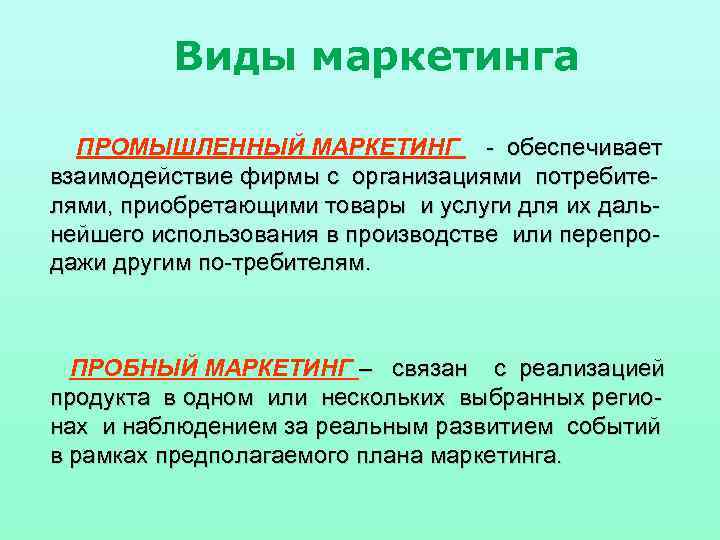 Виды маркетинга

ПРОМЫШЛЕННЫЙ МАРКЕТИНГ - обеспечивает взаимодействие фирмы с организациями потребителями, приобретающими товары и услуги для их дальнейшего использования в производстве или перепродажи другим по-требителям.

ПРОБНЫЙ МАРКЕТИНГ – связан с реализацией продукта в одном или нескольких выбранных регионах и наблюдением за реальным развитием событий в рамках предполагаемого плана маркетинга.